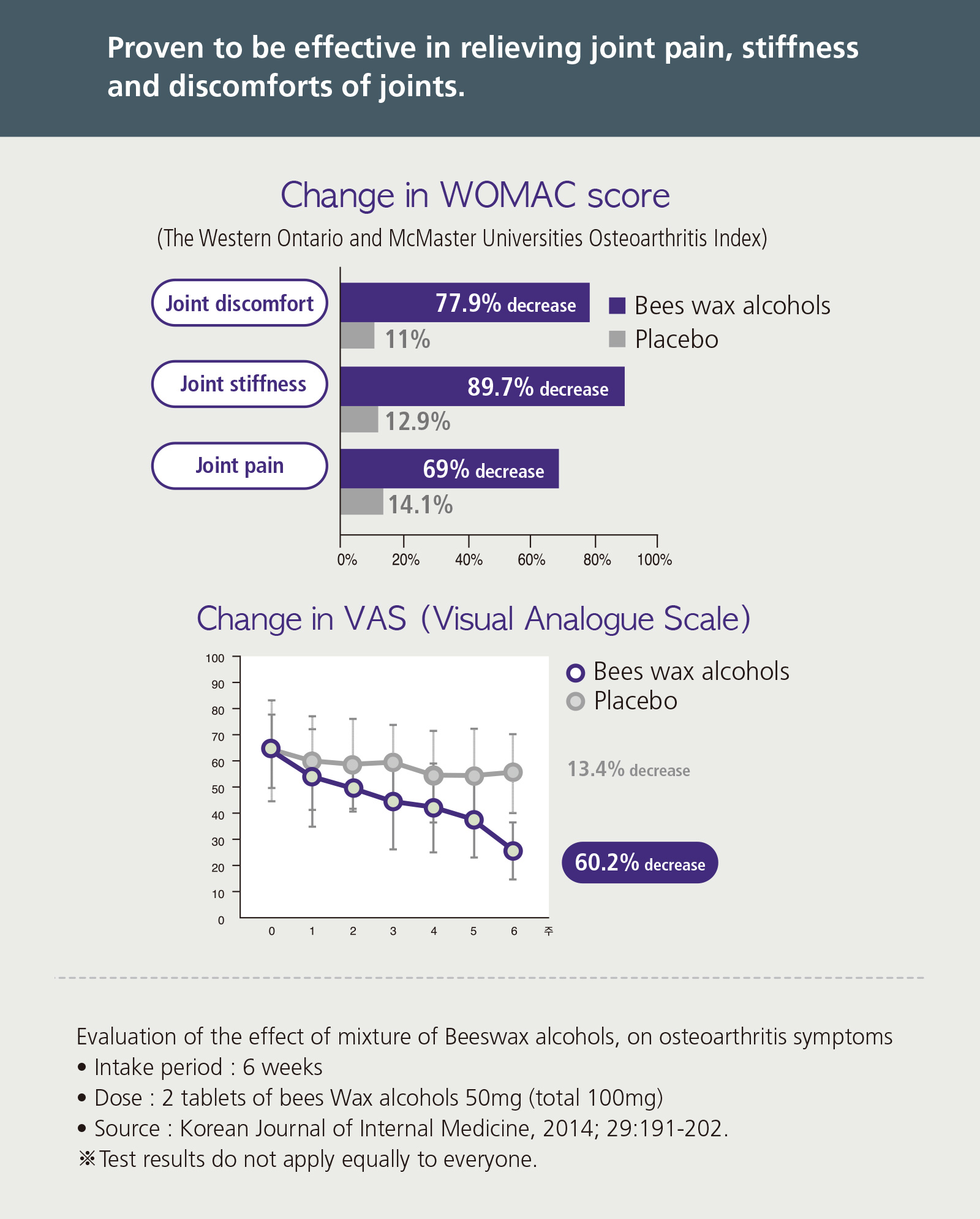 Proven to be effective in relieving joint pain, stiffness and discomforts of joints.

Change in WOMAC score

(The Western Ontario and McMaster Universities Osteoarthritis Index)

Joint discomfort
77.9% decrease
11%

Joint stiffness
89.7% decrease
12.9%

Joint pain
69% decrease
14.1%

Bees wax alcohols
Placebo

0% 20% 40% 60% 80% 100%

Change in VAS (Visual Analogue Scale)

100
90
80
70
60
50
40
30
20
10
0

0 1 2 3 4 5 6 주

Bees wax alcohols
Placebo

13.4% decrease

60.2% decrease

Evaluation of the effect of mixture of Beeswax alcohols, on osteoarthritis symptoms
• Intake period : 6 weeks
• Dose : 2 tablets of bees Wax alcohols 50mg (total 100mg)
• Source : Korean Journal of Internal Medicine, 2014; 29:191-202.
※Test results do not apply equally to everyone.